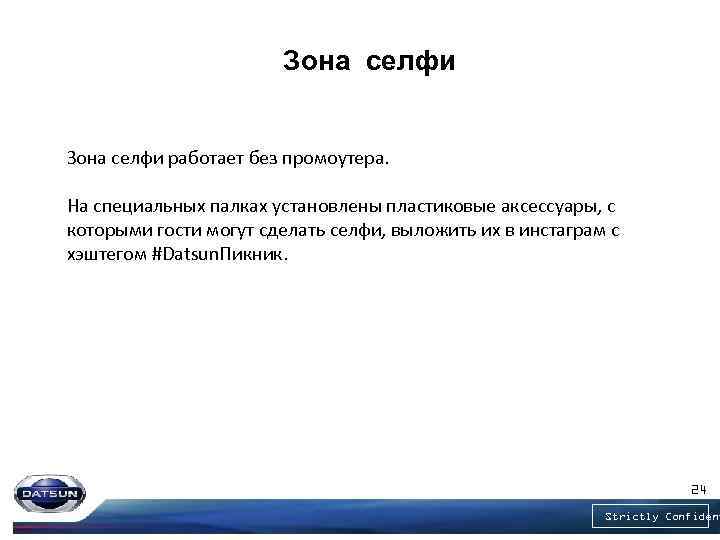 Зона селфи

Зона селфи работает без промоутера.

На специальных палках установлены пластиковые аксессуары, с которыми гости могут сделать селфи, выложить их в инстаграм с хэштегом #DatsunПикник.

DATSUN

24

Strictly Confiden